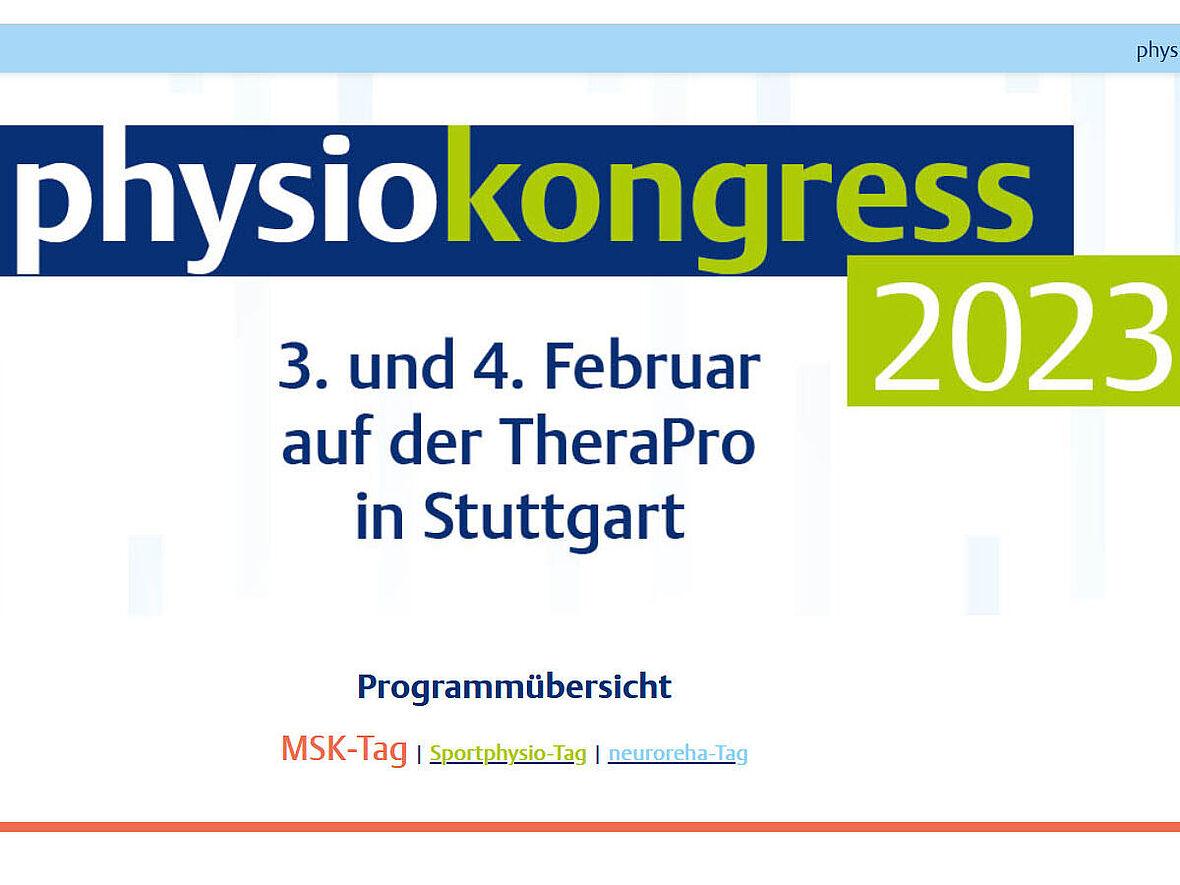 phys

physiokongress 2023

3. und 4. Februar auf der TheraPro in Stuttgart

Programmübersicht

MSK-Tag | Sportphysio-Tag | neuroreha-Tag